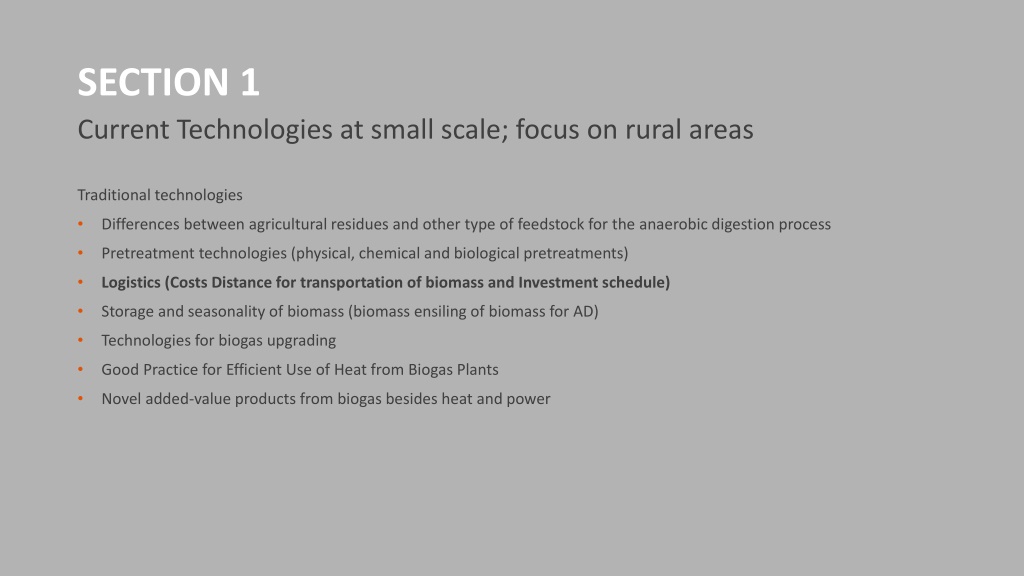 SECTION 1
Current Technologies at small scale; focus on rural areas

Traditional technologies
• Differences between agricultural residues and other type of feedstock for the anaerobic digestion process
• Pretreatment technologies (physical, chemical and biological pretreatments)
• Logistics (Costs Distance for transportation of biomass and Investment schedule)
• Storage and seasonality of biomass (biomass ensiling of biomass for AD)
• Technologies for biogas upgrading
• Good Practice for Efficient Use of Heat from Biogas Plants
• Novel added-value products from biogas besides heat and power